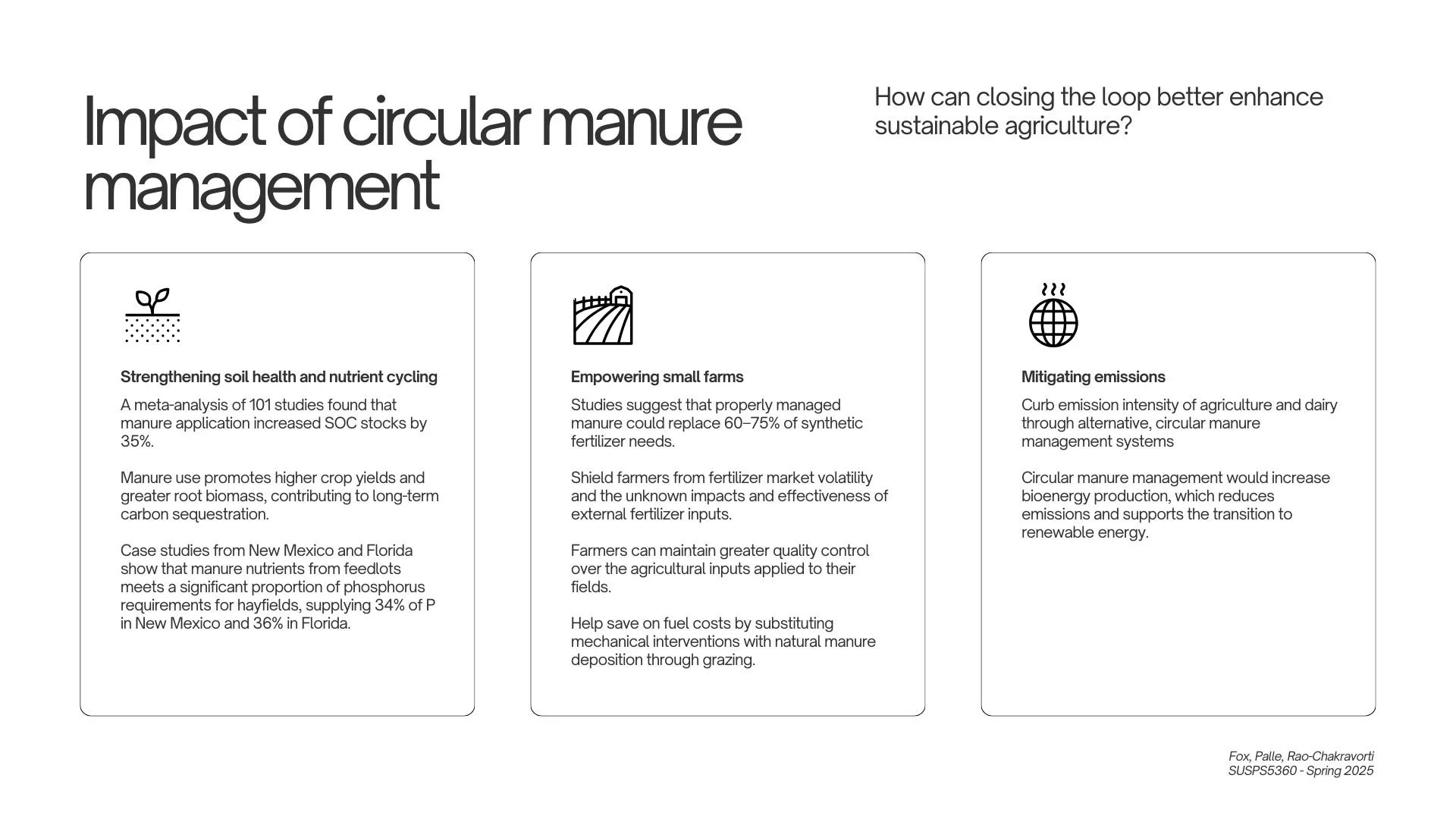 Impact of circular manure management

How can closing the loop better enhance sustainable agriculture?

Strengthening soil health and nutrient cycling

A meta-analysis of 101 studies found that manure application increased SOC stocks by 35%.

Manure use promotes higher crop yields and greater root biomass, contributing to long-term carbon sequestration.

Case studies from New Mexico and Florida show that manure nutrients from feedlots meets a significant proportion of phosphorus requirements for hayfields, supplying 34% of P in New Mexico and 36% in Florida.

Empowering small farms

Studies suggest that properly managed manure could replace 60–75% of synthetic fertilizer needs.

Shield farmers from fertilizer market volatility and the unknown impacts and effectiveness of external fertilizer inputs.

Farmers can maintain greater quality control over the agricultural inputs applied to their fields.

Help save on fuel costs by substituting mechanical interventions with natural manure deposition through grazing.

Mitigating emissions

Curb emission intensity of agriculture and dairy through alternative, circular manure management systems

Circular manure management would increase bioenergy production, which reduces emissions and supports the transition to renewable energy.

Fox, Palle, Rao-Chakravorti
SUSPS5360 - Spring 2025